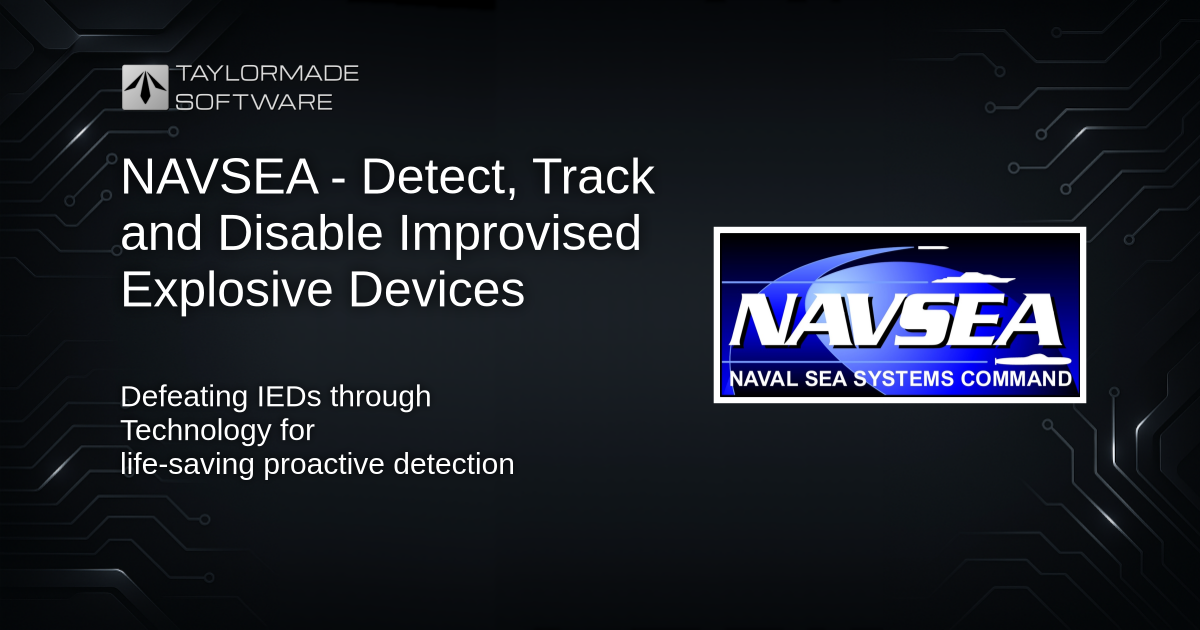 TAYLORMADE
SOFTWARE

NAVSEA - Detect, Track and Disable Improvised Explosive Devices

Defeating IEDs through Technology for life-saving proactive detection

NAVSEA
NAVAL SEA SYSTEMS COMMAND